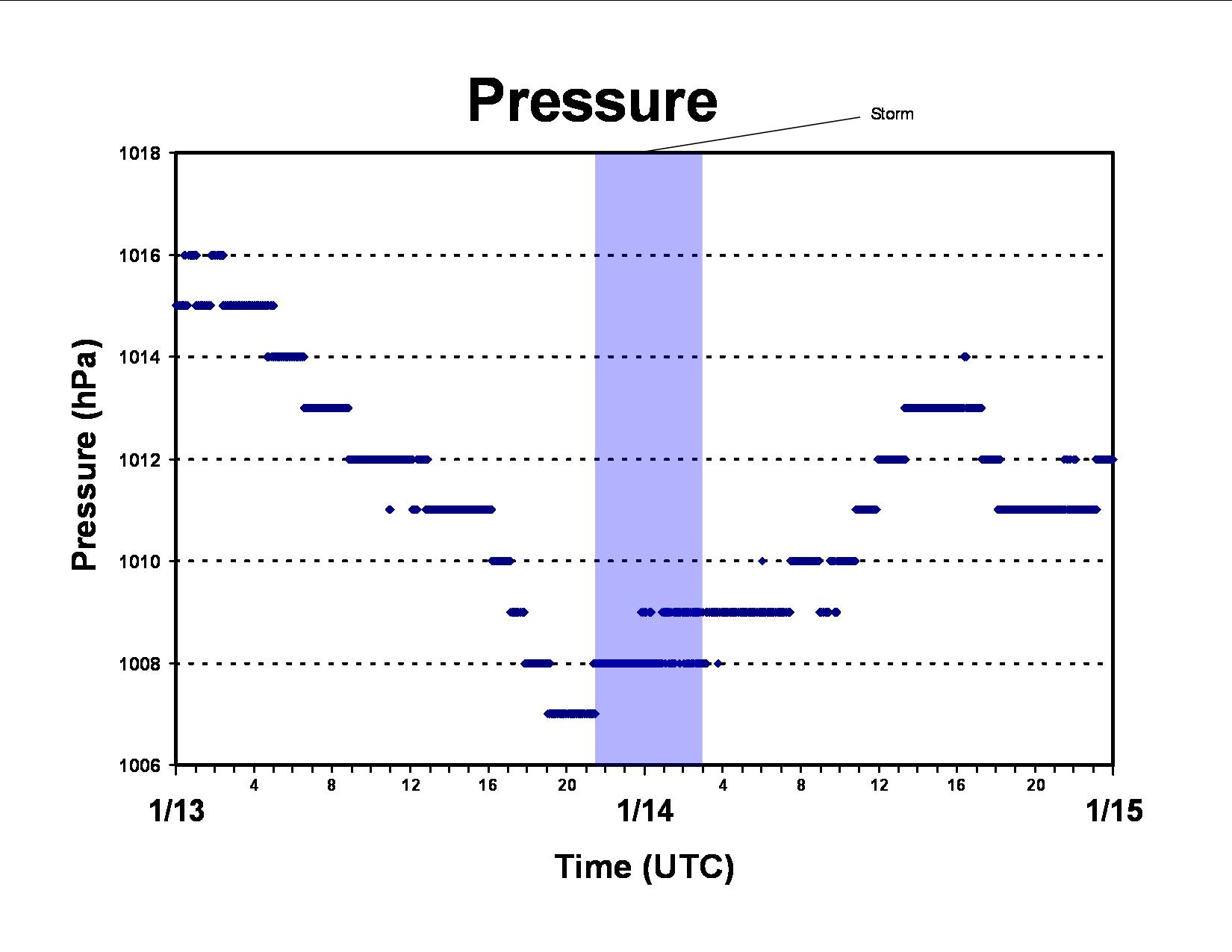 Pressure

Storm

Pressure (hPa)

1018
1016
1014
1012
1010
1008
1006

4
8
12
16
20
4
8
12
16
20

1/13
1/14
1/15

Time (UTC)